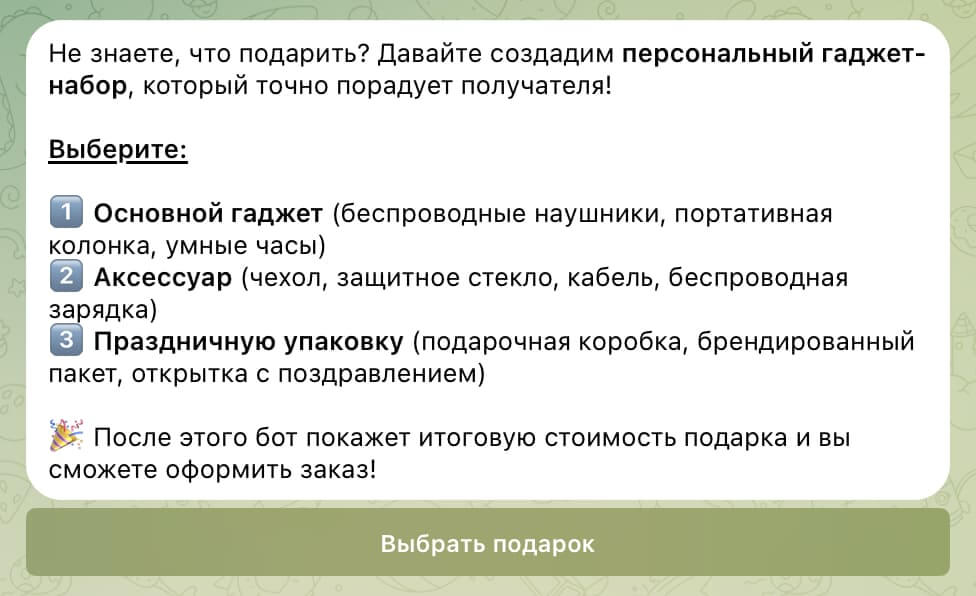 Не знаете, что подарить? Давайте создадим персональный гаджет-набор, который точно порадует получателя!

Выберите:

1️⃣ Основной гаджет (беспроводные наушники, портативная колонка, умные часы)
2️⃣ Аксессуар (чехол, защитное стекло, кабель, беспроводная зарядка)
3️⃣ Праздничную упаковку (подарочная коробка, брендированный пакет, открытка с поздравлением)

🎉 После этого бот покажет итоговую стоимость подарка и вы сможете оформить заказ!

Выбрать подарок